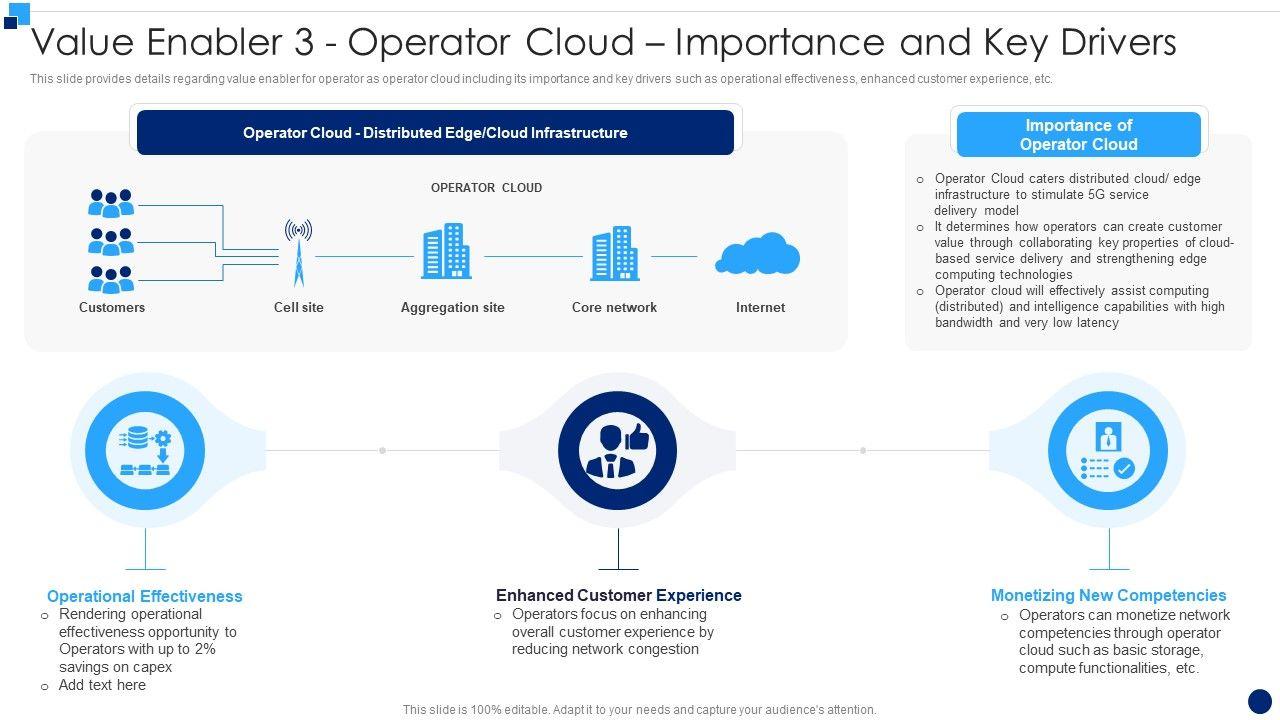 Value Enabler 3 - Operator Cloud – Importance and Key Drivers

This slide provides details regarding value enabler for operator as operator cloud including its importance and key drivers such as operational effectiveness, enhanced customer experience, etc.

Operator Cloud - Distributed Edge/Cloud Infrastructure

OPERATOR CLOUD

Customers

Cell site

Aggregation site

Core network

Internet

Importance of Operator Cloud

o Operator Cloud caters distributed cloud/ edge infrastructure to stimulate 5G service delivery model
o It determines how operators can create customer value through collaborating key properties of cloud-based service delivery and strengthening edge computing technologies
o Operator cloud will effectively assist computing (distributed) and intelligence capabilities with high bandwidth and very low latency

Operational Effectiveness
o Rendering operational effectiveness opportunity to Operators with up to 2% savings on capex
o Add text here

Enhanced Customer Experience
o Operators focus on enhancing overall customer experience by reducing network congestion

Monetizing New Competencies
o Operators can monetize network competencies through operator cloud such as basic storage, compute functionalities, etc.

This slide is 100% editable. Adapt it to your needs and capture your audience's attention.